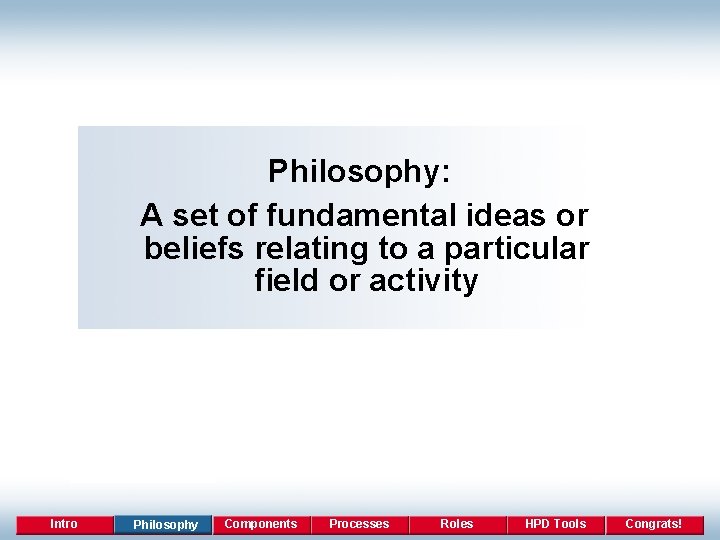 Philosophy:
A set of fundamental ideas or beliefs relating to a particular field or activity

Intro
Philosophy
Components
Processes
Roles
HPD Tools
Congrats!